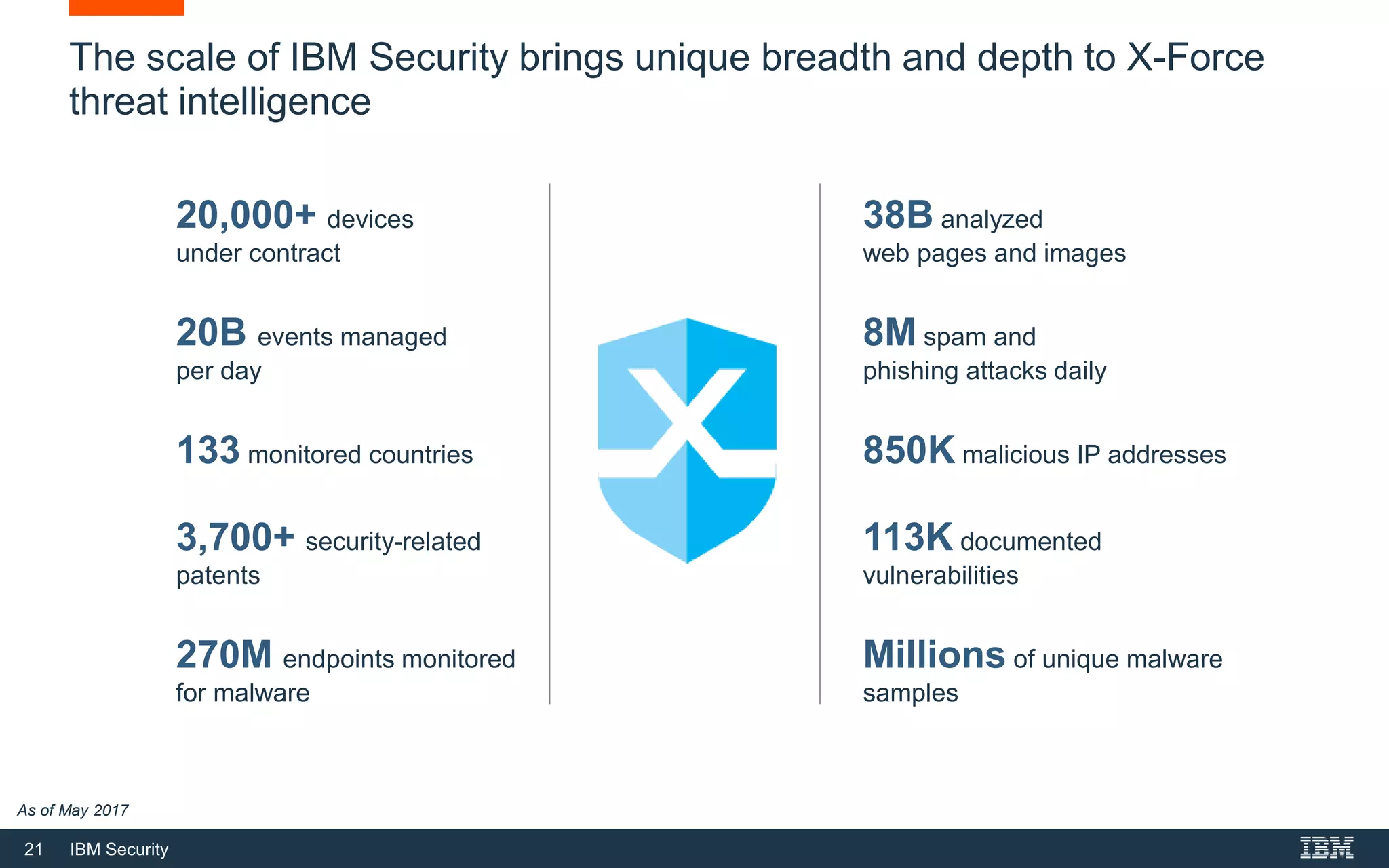 The scale of IBM Security brings unique breadth and depth to X-Force threat intelligence

20,000+ devices under contract

20B events managed per day

133 monitored countries

3,700+ security-related patents

270M endpoints monitored for malware

X

38B analyzed web pages and images

8M spam and phishing attacks daily

850K malicious IP addresses

113K documented vulnerabilities

Millions of unique malware samples

As of May 2017

21 IBM Security

IBM